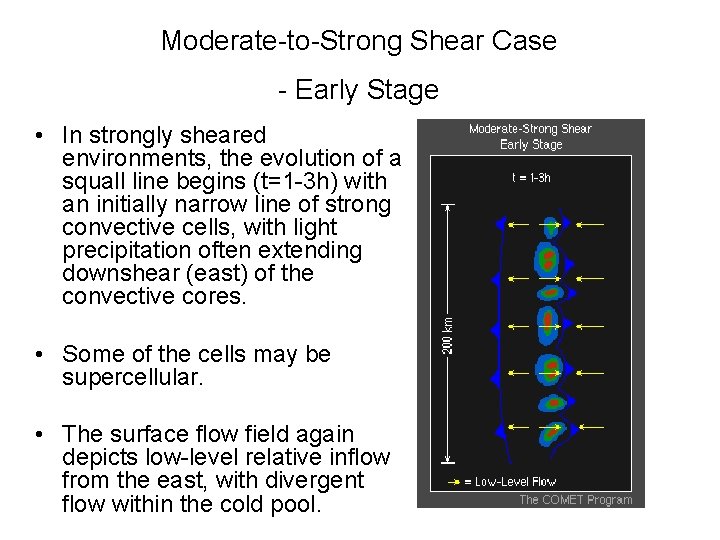 Moderate-to-Strong Shear Case

- Early Stage

• In strongly sheared environments, the evolution of a squall line begins (t=1-3h) with an initially narrow line of strong convective cells, with light precipitation often extending downshear (east) of the convective cores.

• Some of the cells may be supercellular.

• The surface flow field again depicts low-level relative inflow from the east, with divergent flow within the cold pool.

Moderate-Strong Shear
Early Stage

t = 1-3h

200 km

= Low-Level Flow

The COMET Program